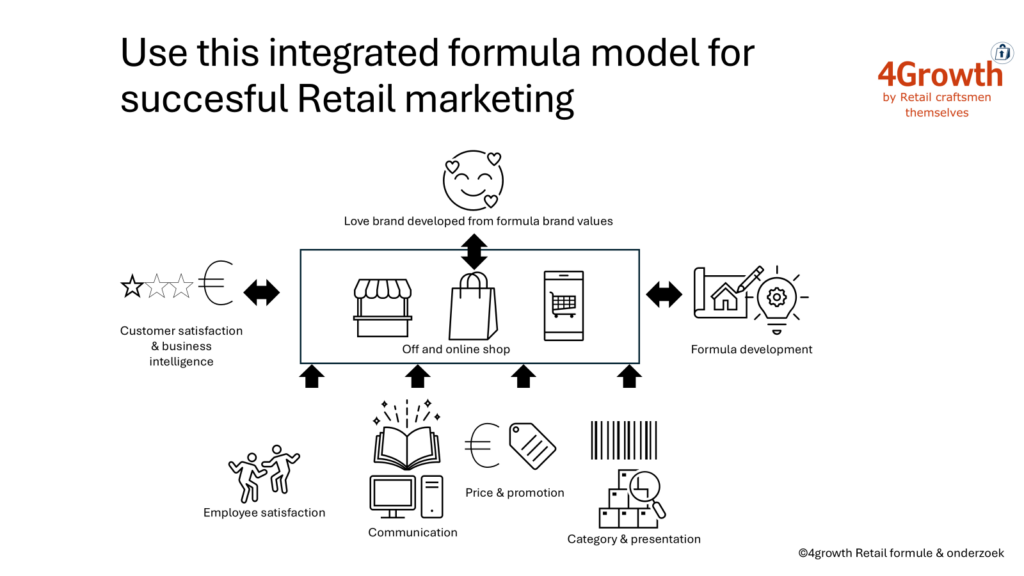 Use this integrated formula model for succesful Retail marketing

4Growth
by Retail craftsmen themselves

Love brand developed from formula brand values

Customer satisfaction & business intelligence

Off and online shop

Formula development

Employee satisfaction

Communication

Price & promotion

Category & presentation

©4growth Retail formule & onderzoek